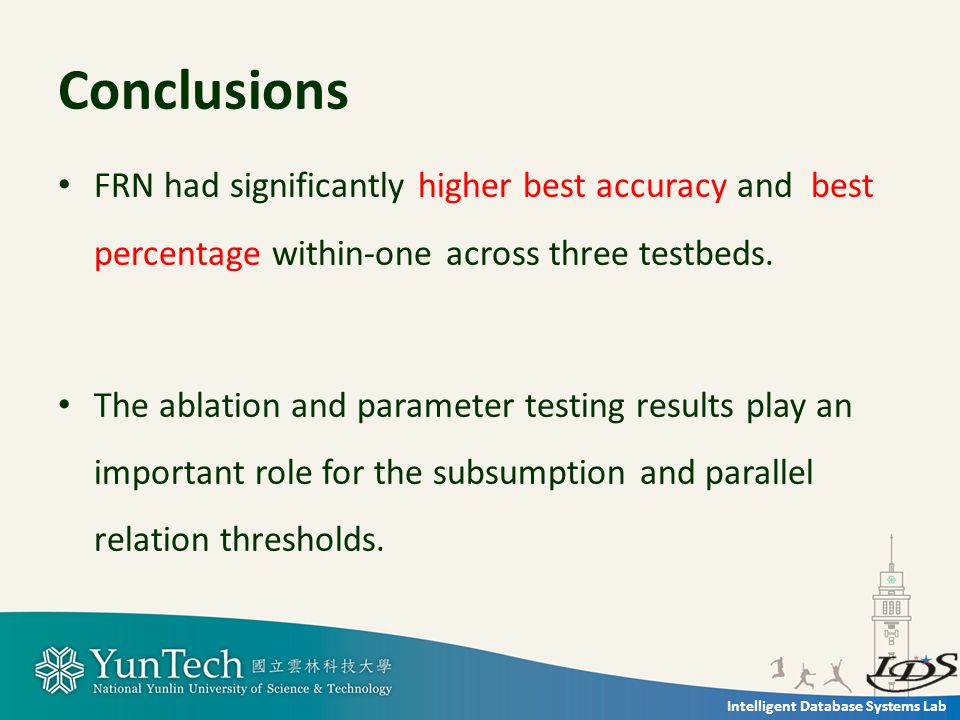 Conclusions

• FRN had significantly higher best accuracy and best percentage within-one across three testbeds.

• The ablation and parameter testing results play an important role for the subsumption and parallel relation thresholds.

YunTech 國立雲林科技大學
National Yunlin University of Science & Technology

IDS

Intelligent Database Systems Lab